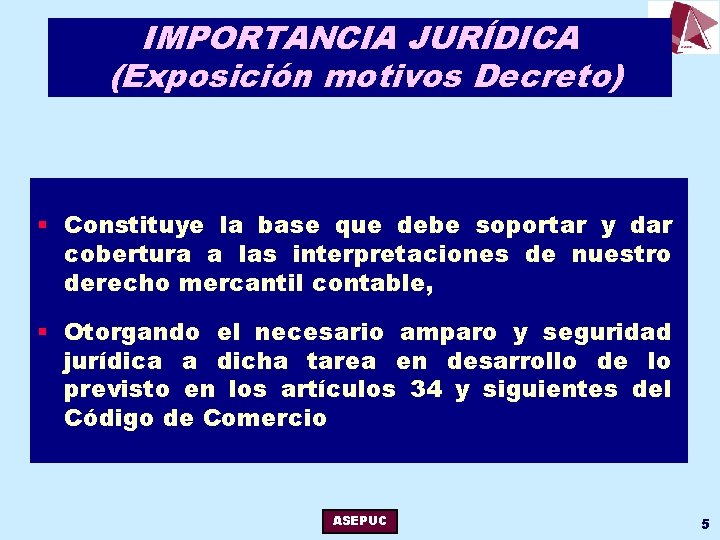 IMPORTANCIA JURÍDICA
(Exposición motivos Decreto)

▪ Constituye la base que debe soportar y dar cobertura a las interpretaciones de nuestro derecho mercantil contable,

▪ Otorgando el necesario amparo y seguridad jurídica a dicha tarea en desarrollo de lo previsto en los artículos 34 y siguientes del Código de Comercio

ASEPUC

5